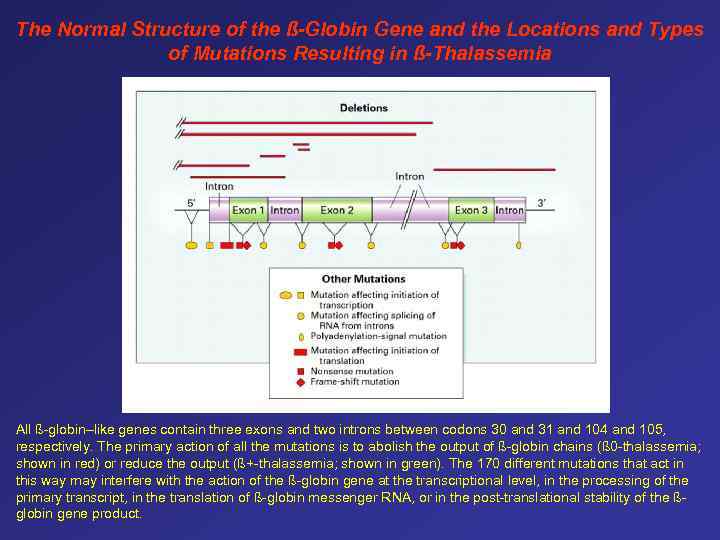 The Normal Structure of the ß-Globin Gene and the Locations and Types of Mutations Resulting in ß-Thalassemia

Deletions

Intron

Intron

5'

Exon 1

Intron

Exon 2

Exon 3

Intron

3'

Other Mutations

Mutation affecting initiation of transcription

Mutation affecting splicing of RNA from introns

Polyadenylation-signal mutation

Mutation affecting initiation of translation

Nonsense mutation

Frame-shift mutation

All ß-globin–like genes contain three exons and two introns between codons 30 and 31 and 104 and 105, respectively. The primary action of all the mutations is to abolish the output of ß-globin chains (ß0-thalassemia; shown in red) or reduce the output (ß+-thalassemia; shown in green). The 170 different mutations that act in this way may interfere with the action of the ß-globin gene at the transcriptional level, in the processing of the primary transcript, in the translation of ß-globin messenger RNA, or in the post-translational stability of the ß-globin gene product.